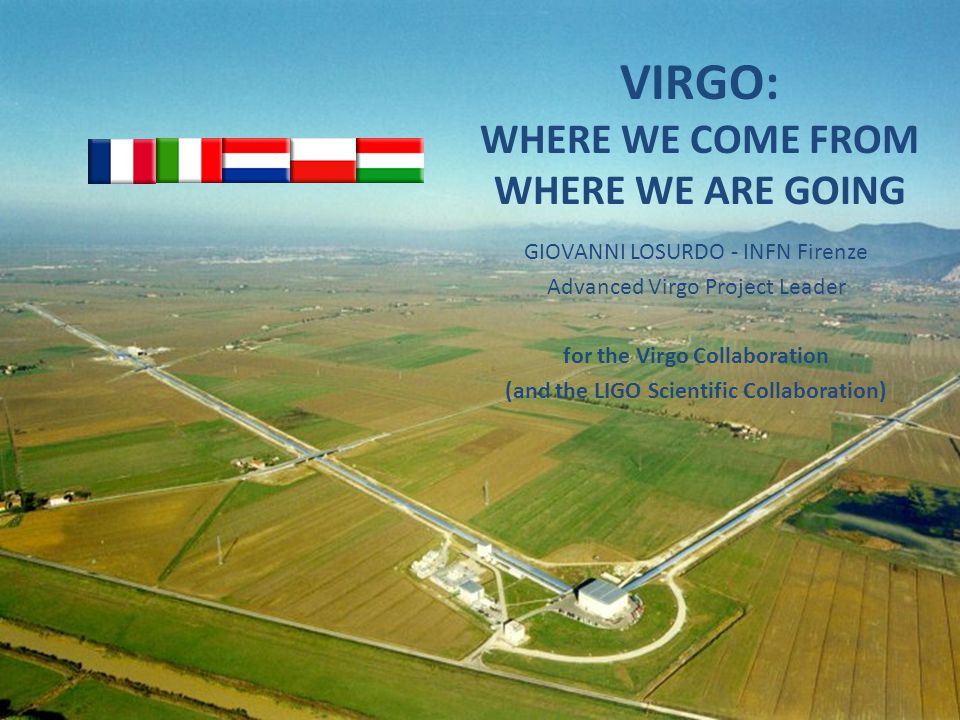 VIRGO:
WHERE WE COME FROM
WHERE WE ARE GOING

GIOVANNI LOSURDO - INFN Firenze
Advanced Virgo Project Leader

for the Virgo Collaboration
(and the LIGO Scientific Collaboration)